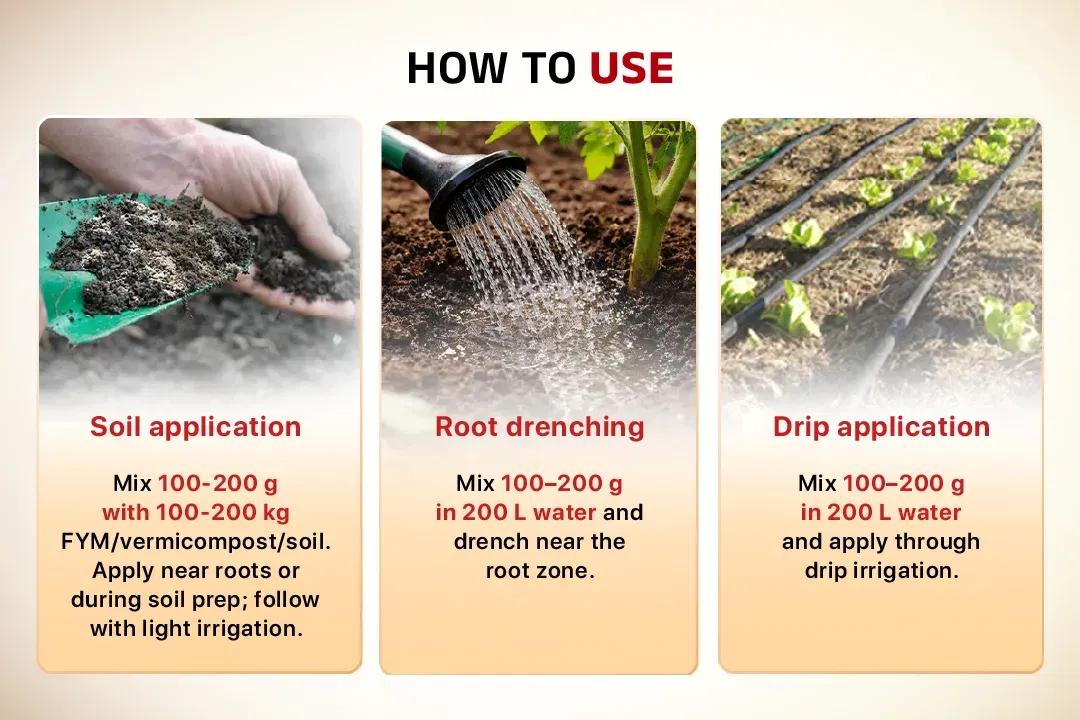 HOW TO USE

Soil application

Mix 100-200 g with 100-200 kg FYM/vermicompost/soil. Apply near roots or during soil prep; follow with light irrigation.

Root drenching

Mix 100–200 g in 200 L water and drench near the root zone.

Drip application

Mix 100–200 g in 200 L water and apply through drip irrigation.